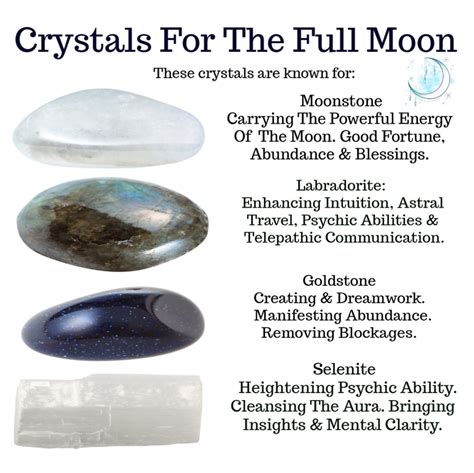 Crystals For The Full Moon

These crystals are known for:

Moonstone
Carrying The Powerful Energy Of The Moon. Good Fortune, Abundance & Blessings.

Labradorite:
Enhancing Intuition, Astral Travel, Psychic Abilities & Telepathic Communication.

Goldstone
Creating & Dreamwork. Manifesting Abundance. Removing Blockages.

Selenite
Heightening Psychic Ability. Cleansing The Aura. Bringing Insights & Mental Clarity.